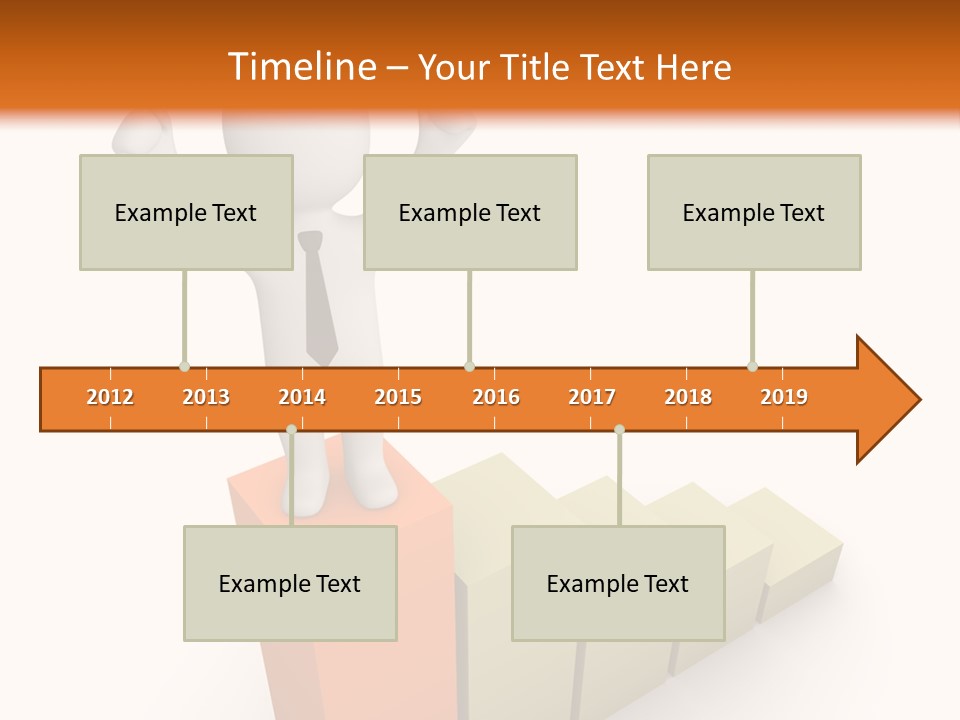 Timeline – Your Title Text Here

Example Text

Example Text

Example Text

2012 2013 2014 2015 2016 2017 2018 2019

Example Text

Example Text